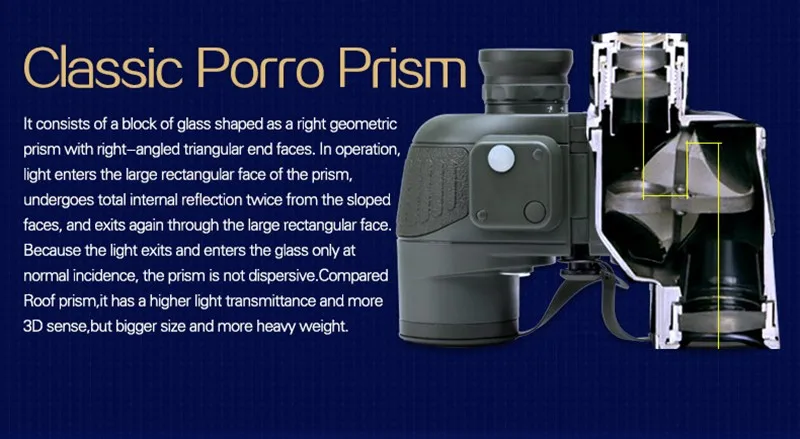 Classic Porro Prism

It consists of a block of glass shaped as a right geometric prism with right–angled triangular end faces. In operation, light enters the large rectangular face of the prism, undergoes total internal reflection twice from the sloped faces, and exits again through the large rectangular face. Because the light exits and enters the glass only at normal incidence, the prism is not dispersive.Compared Roof prism,it has a higher light transmittance and more 3D sense,but bigger size and more heavy weight.